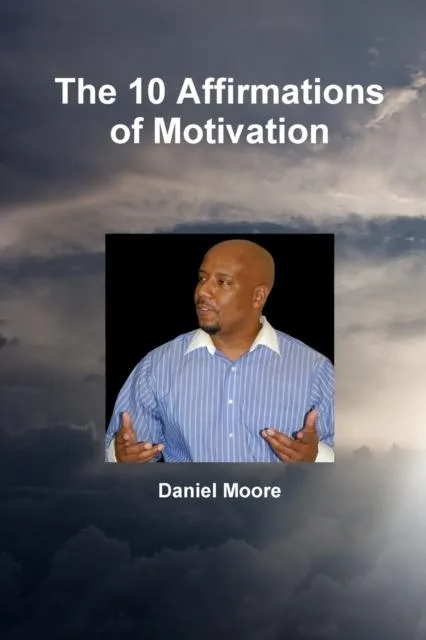 The 10 Affirmations of Motivation

Daniel Moore